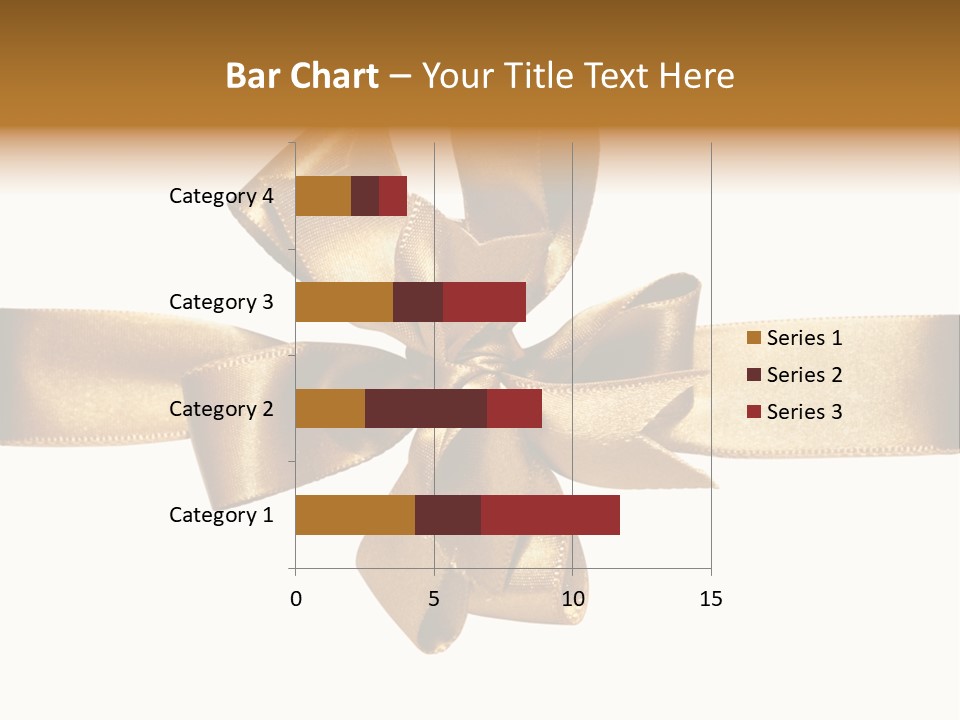 Bar Chart – Your Title Text Here

Category 4
Category 3
Category 2
Category 1

0
5
10
15

Series 1
Series 2
Series 3